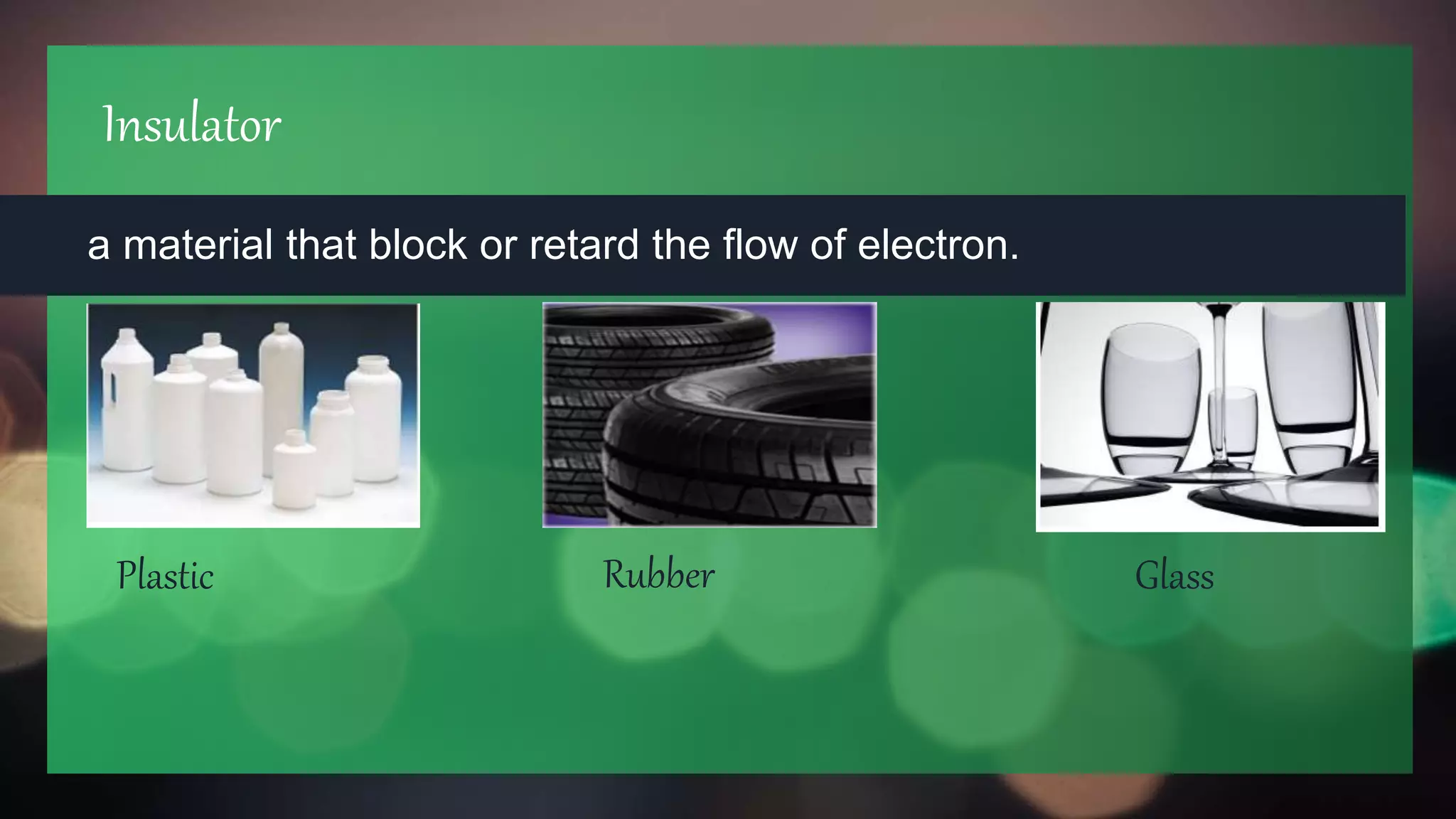 Insulator

a material that block or retard the flow of electron.

Plastic

Rubber

Glass